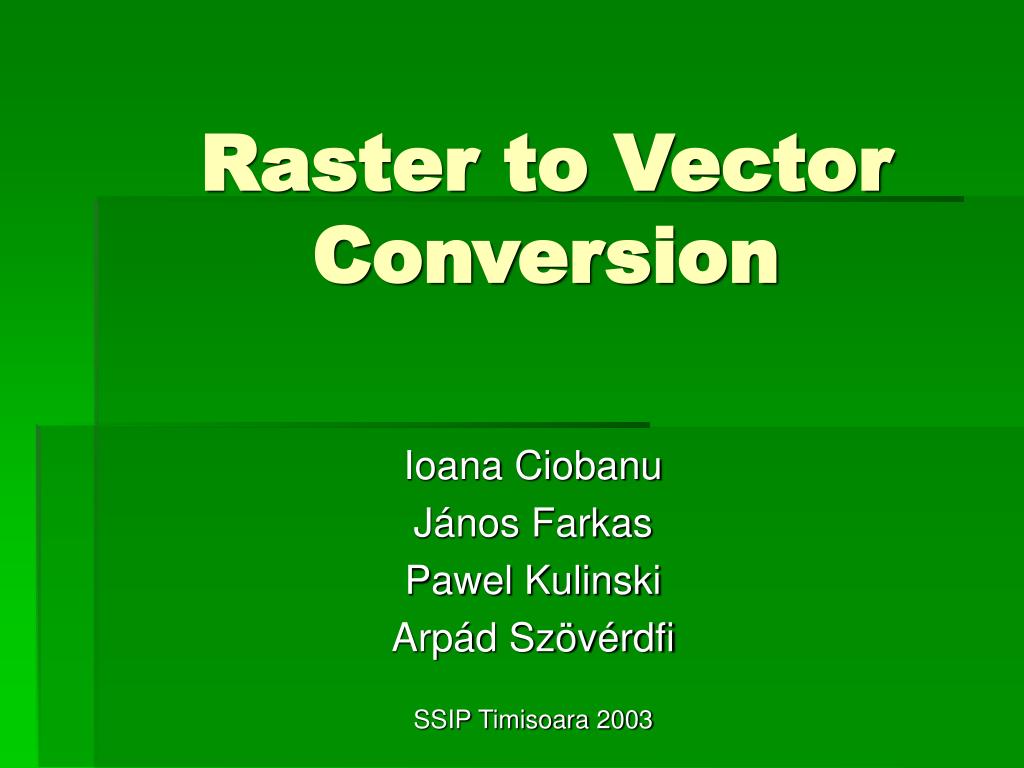 Raster to Vector Conversion

Ioana Ciobanu
János Farkas
Pawel Kulinski
Arpád Szövérdfi

SSIP Timisoara 2003